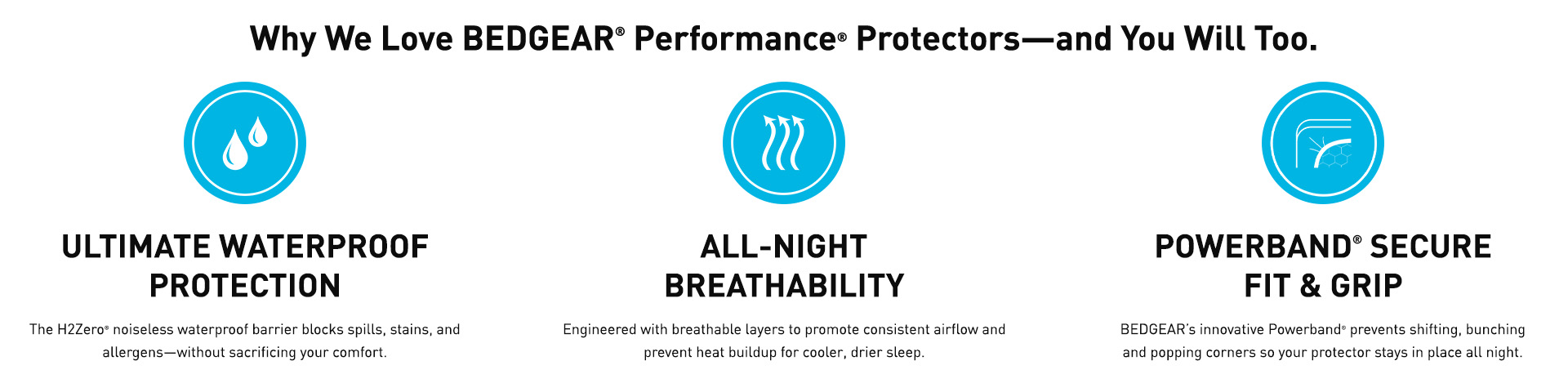 Why We Love BEDGEAR® Performance® Protectors—and You Will Too.

ULTIMATE WATERPROOF PROTECTION

The H2Zero® noiseless waterproof barrier blocks spills, stains, and allergens—without sacrificing your comfort.

ALL-NIGHT BREATHABILITY

Engineered with breathable layers to promote consistent airflow and prevent heat buildup for cooler, drier sleep.

POWERBAND® SECURE FIT & GRIP

BEDGEAR's innovative Powerband® prevents shifting, bunching and popping corners so your protector stays in place all night.